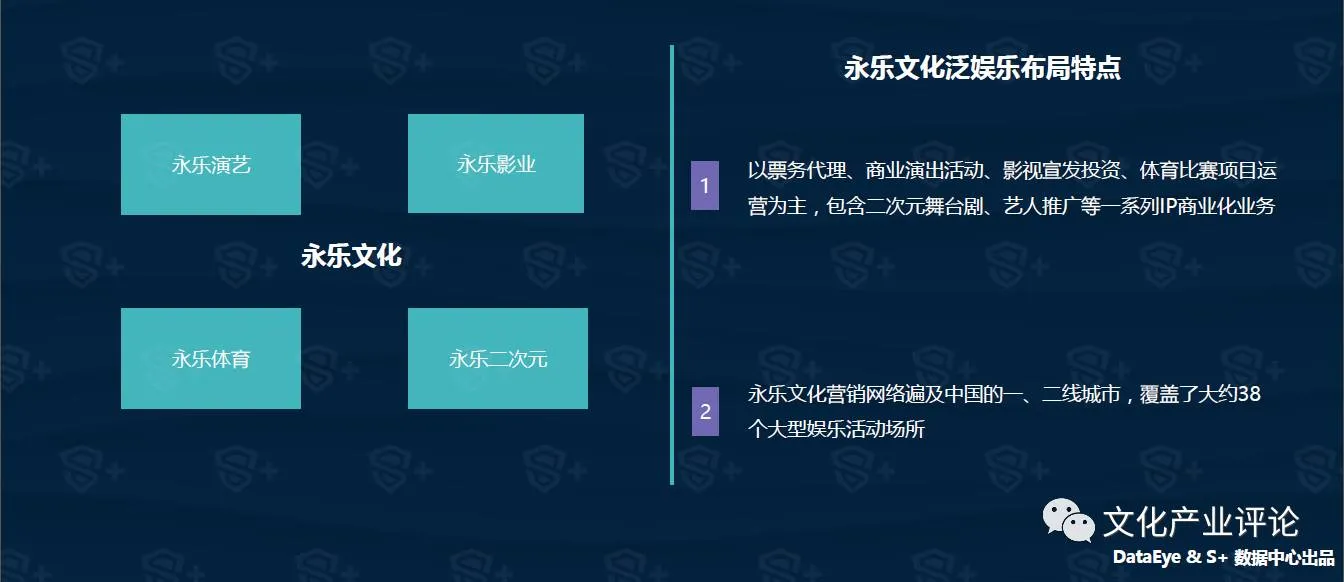 永乐演艺

永乐影业

永乐文化

永乐体育

永乐二次元

永乐文化泛娱乐布局特点

1

以票务代理、商业演出活动、影视宣发投资、体育比赛项目运营为主，包含二次元舞台剧、艺人推广等一系列IP商业化业务

2

永乐文化营销网络遍及中国的一、二线城市，覆盖了大约38个大型娱乐活动场所

文化产业评论

DataEye & S+ 数据中心出品